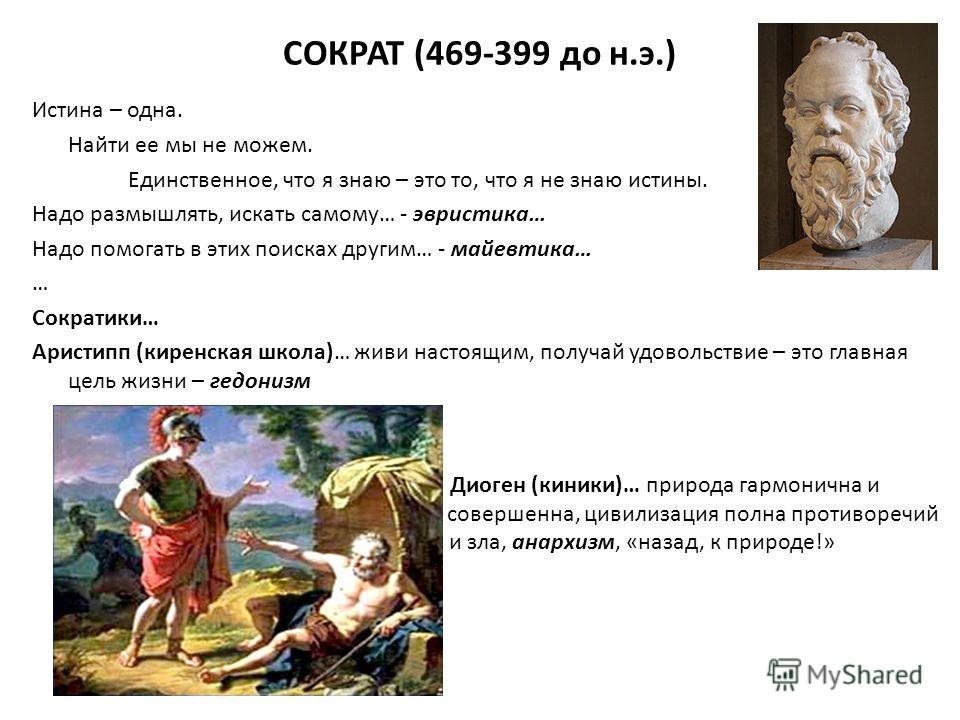 СОКРАТ (469-399 до н.э.)

Истина – одна.

Найти ее мы не можем.

Единственное, что я знаю – это то, что я не знаю истины.

Надо размышлять, искать самому… - эвристика…

Надо помогать в этих поисках другим… - майевтика…

…

Сократики…

Аристипп (киренская школа)… живи настоящим, получай удовольствие – это главная цель жизни – гедонизм

Диоген (киники)… природа гармонична и совершенна, цивилизация полна противоречий и зла, анархизм, «назад, к природе!»

MyShared